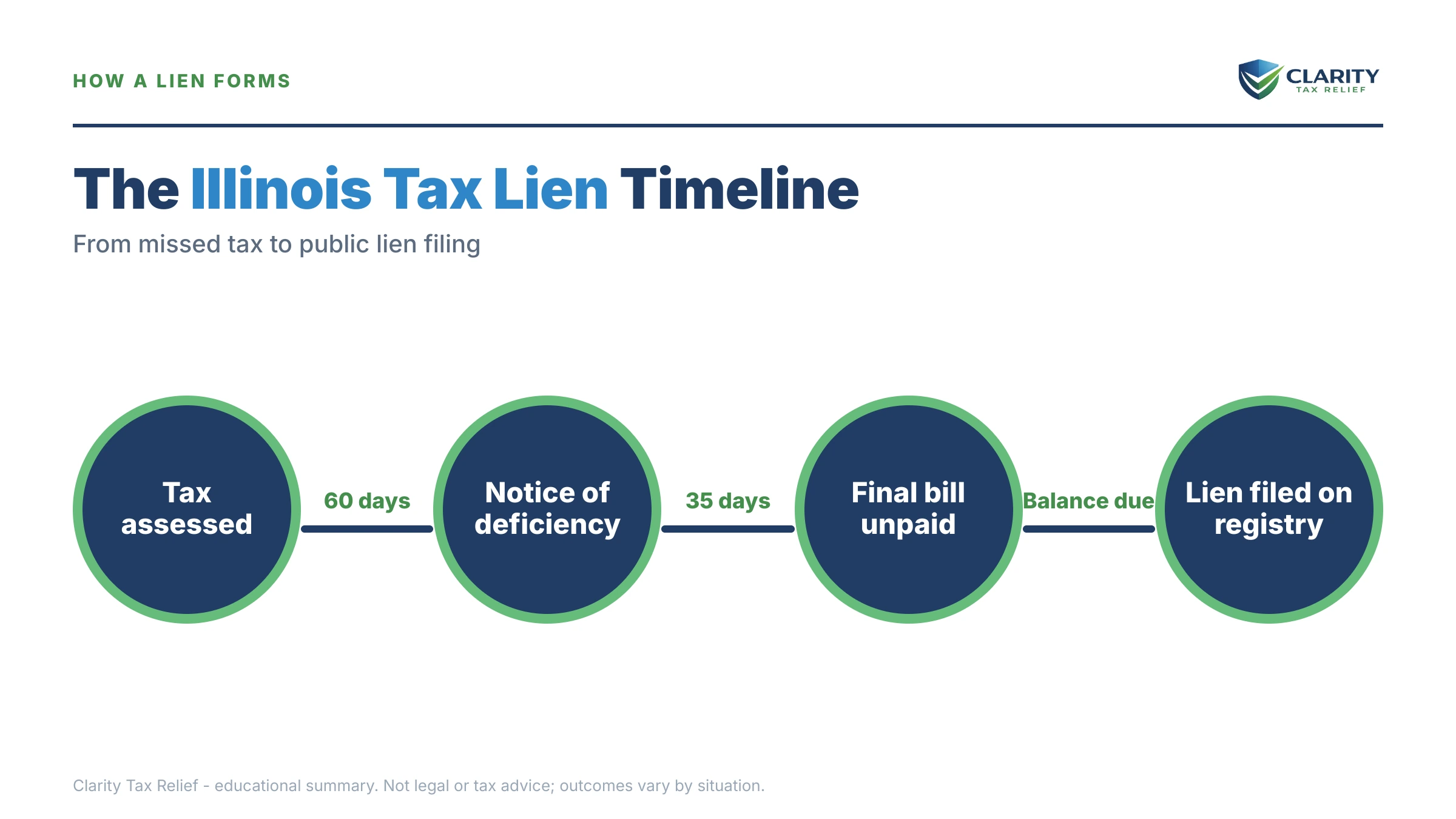 HOW A LIEN FORMS

CLARITY
TAX RELIEF

The Illinois Tax Lien Timeline

From missed tax to public lien filing

Tax assessed

60 days

Notice of deficiency

35 days

Final bill unpaid

Balance due

Lien filed on registry

Clarity Tax Relief - educational summary. Not legal or tax advice; outcomes vary by situation.